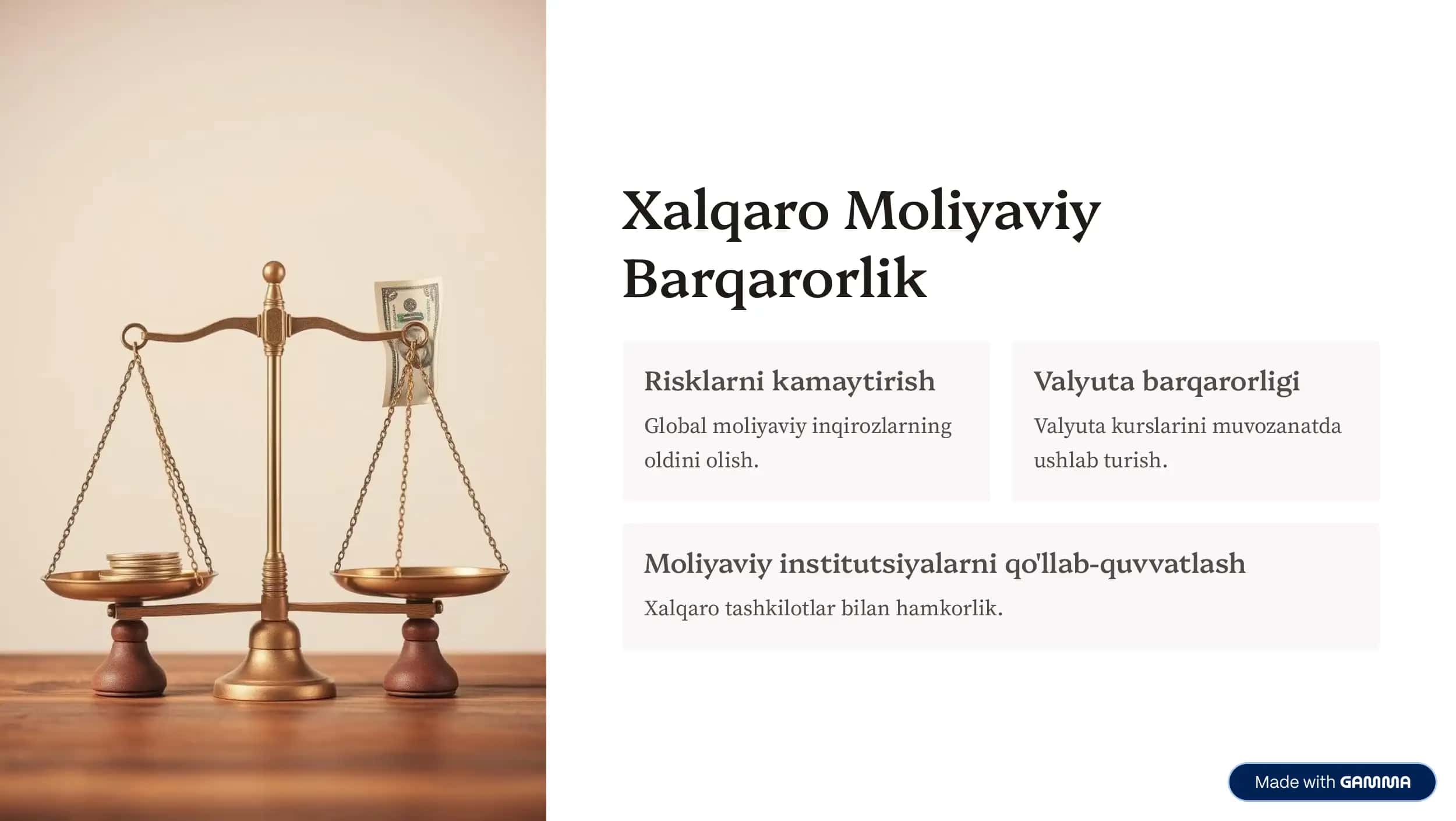 Xalqaro Moliyaviy Barqarorlik

Risklarni kamaytirish

Global moliyaviy inqirozlarning oldini olish.

Valyuta barqarorligi

Valyuta kurslarini muvozanatda ushlab turish.

Moliyaviy institutsiyalarni qo'llab-quvvatlash

Xalqaro tashkilotlar bilan hamkorlik.

Made with GAMMA